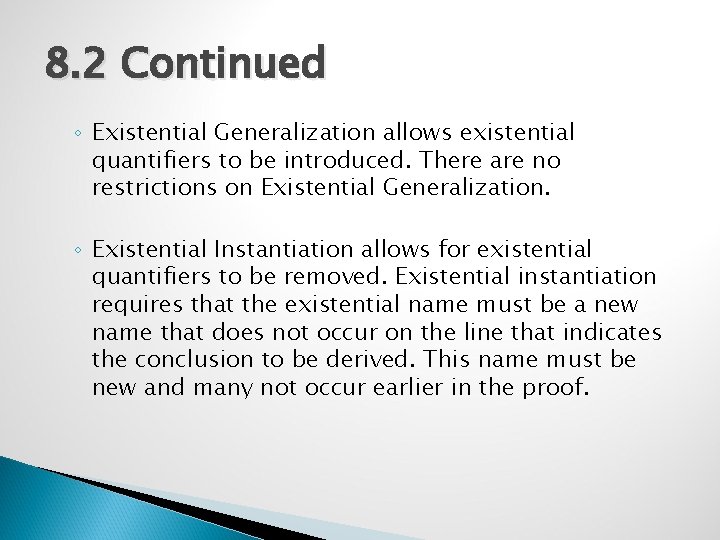 8.2 Continued

◦ Existential Generalization allows existential quantifiers to be introduced. There are no restrictions on Existential Generalization.

◦ Existential Instantiation allows for existential quantifiers to be removed. Existential instantiation requires that the existential name must be a new name that does not occur on the line that indicates the conclusion to be derived. This name must be new and many not occur earlier in the proof.